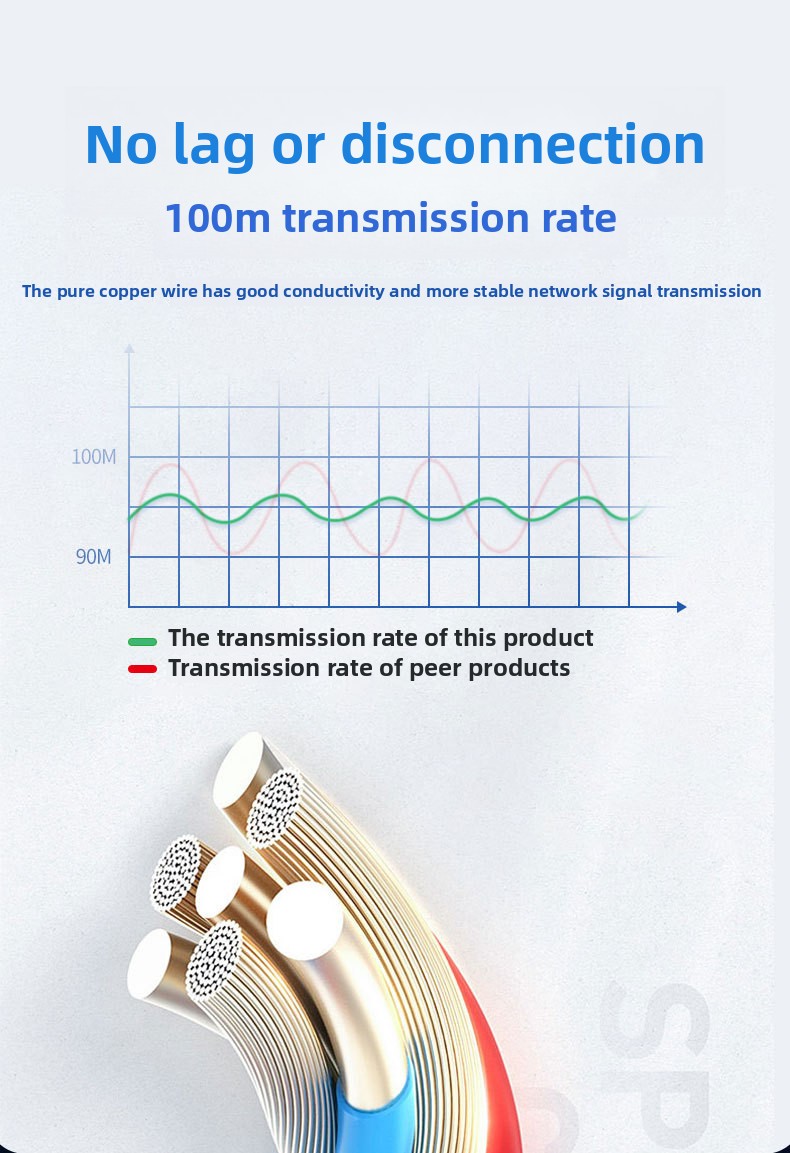 No lag or disconnection

100m transmission rate

The pure copper wire has good conductivity and more stable network signal transmission

100M

90M

The transmission rate of this product

Transmission rate of peer products

SP